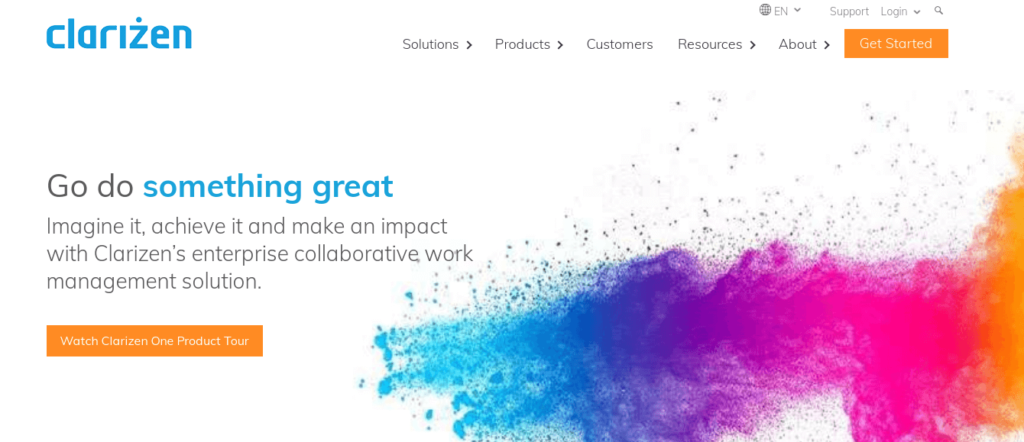 clarizen

EN Support Login

Solutions Products Customers Resources About Get Started

Go do something great

Imagine it, achieve it and make an impact with Clarizen's enterprise collaborative work management solution.

Watch Clarizen One Product Tour